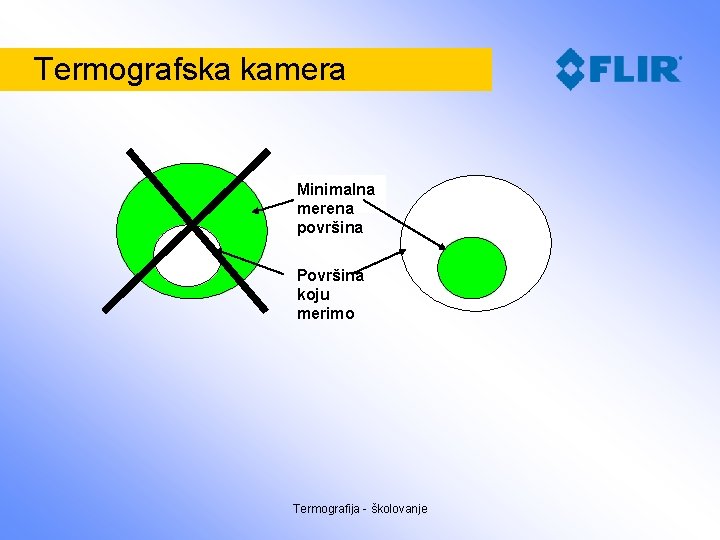 Termografska kamera

FLIR

Minimalna merena površina

Površina koju merimo

Termografija - školovanje